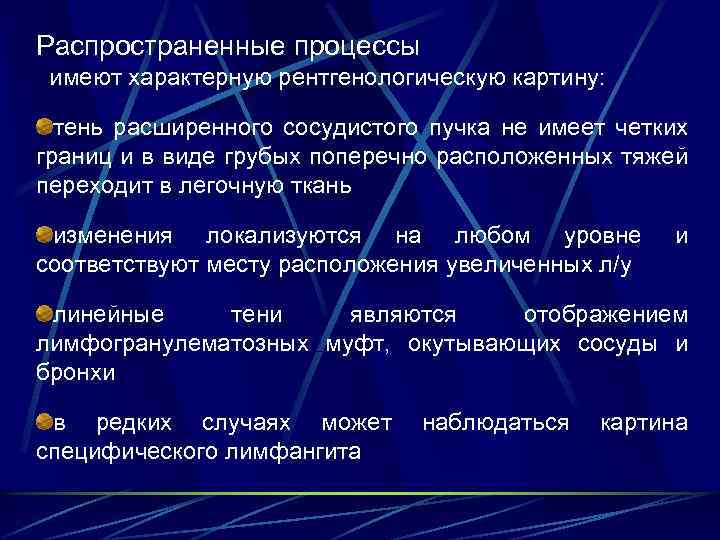 Распространенные процессы
имеют характерную рентгенологическую картину:

тень расширенного сосудистого пучка не имеет четких границ и в виде грубых поперечно расположенных тяжей переходит в легочную ткань

изменения локализуются на любом уровне и соответствуют месту расположения увеличенных л/у

линейные тени являются отображением лимфогранулематозных муфт, окутывающих сосуды и бронхи

в редких случаях может наблюдаться картина специфического лимфангита